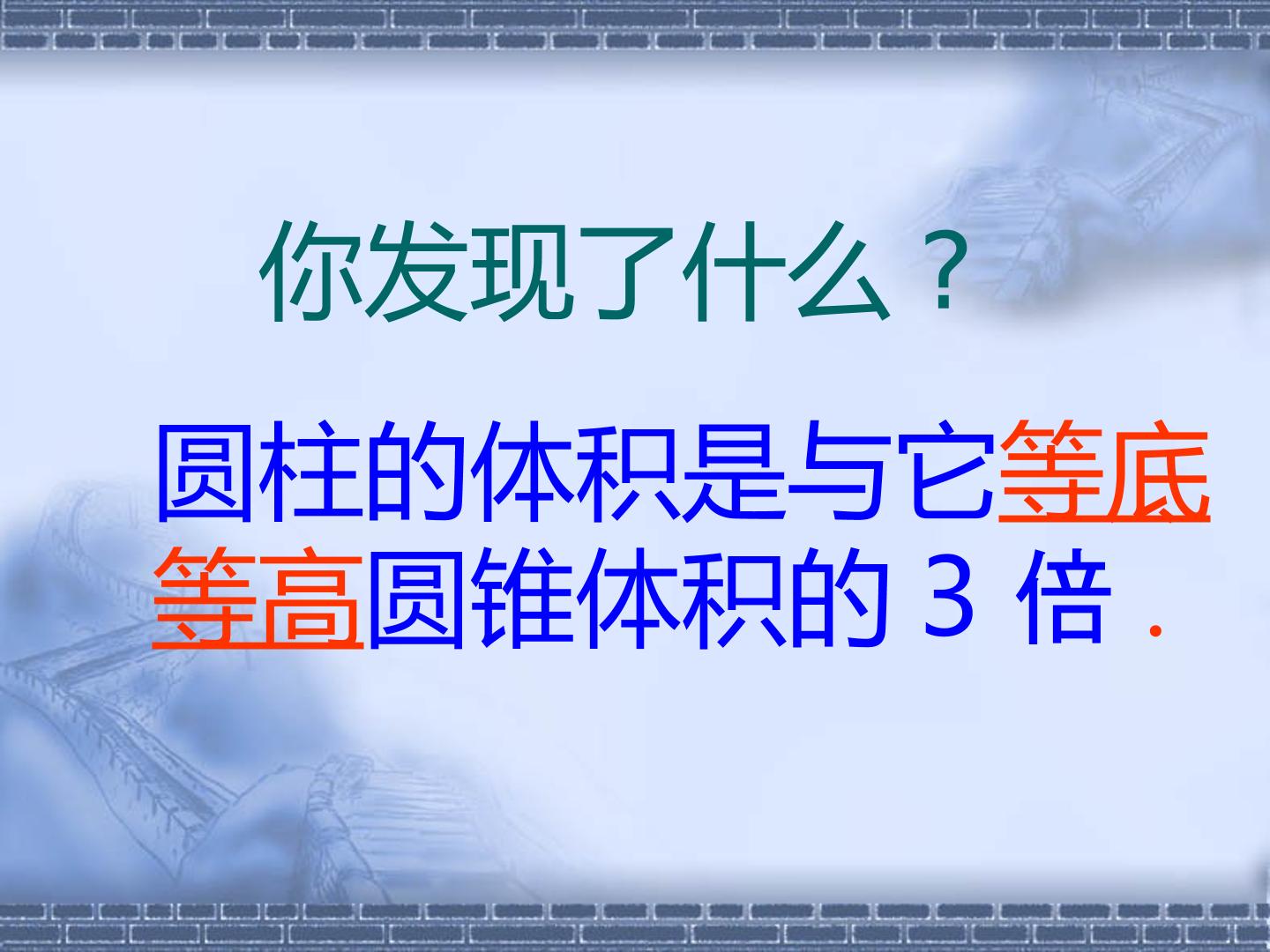 你发现了什么？

圆柱的体积是与它等底等高圆锥体积的 3 倍 .